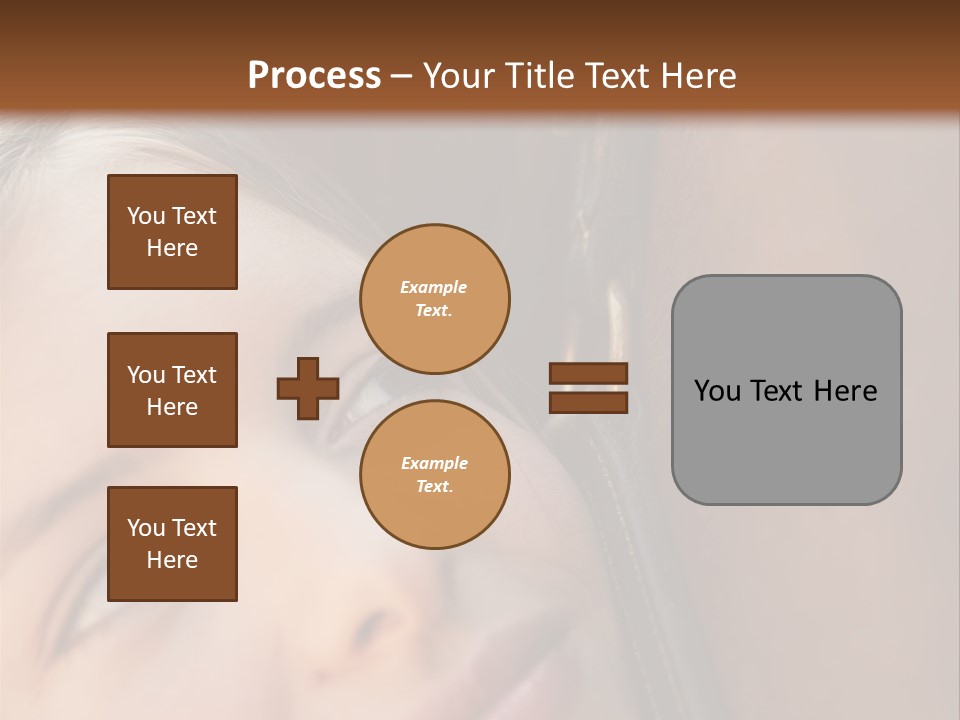 Process – Your Title Text Here

You Text Here

You Text Here

You Text Here

Example Text.

Example Text.

You Text Here